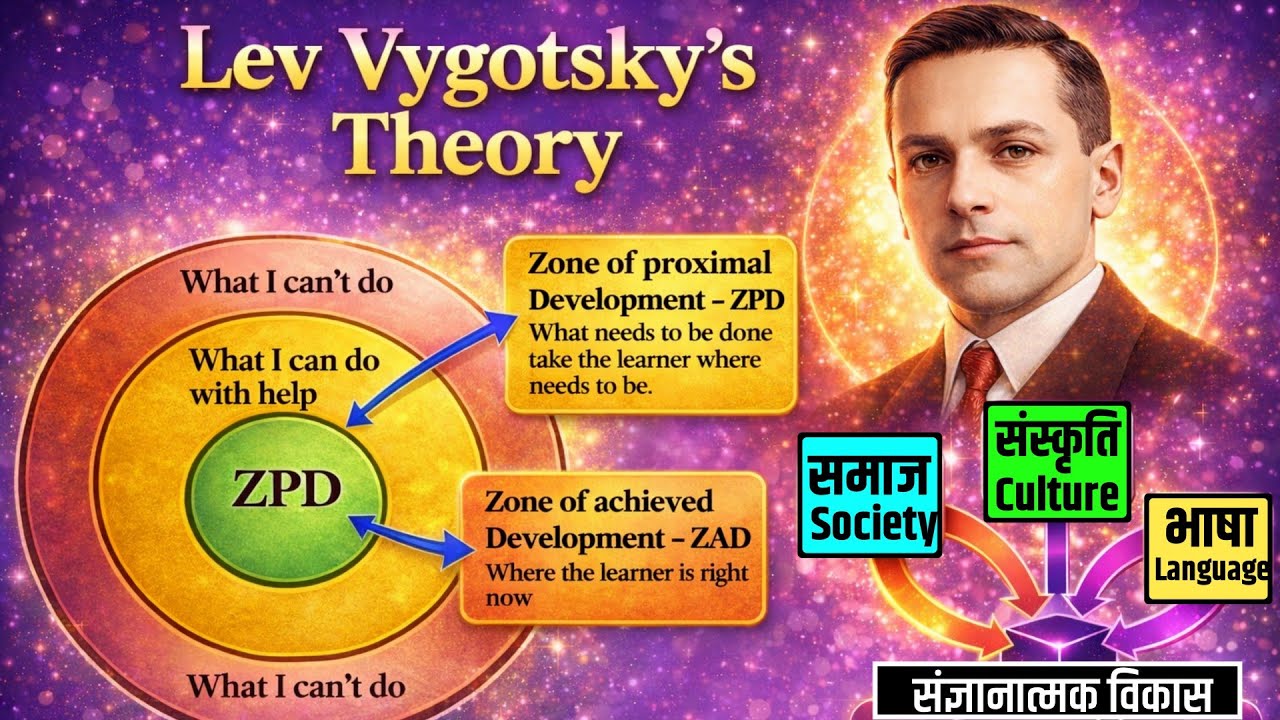 Lev Vygotsky's Theory

What I can't do

What I can do with help

ZPD

What I can't do

Zone of proximal Development – ZPD
What needs to be done take the learner where needs to be.

Zone of achieved Development – ZAD
Where the learner is right now

समाज
Society

संस्कृति
Culture

भाषा
Language

संज्ञानात्मक विकास